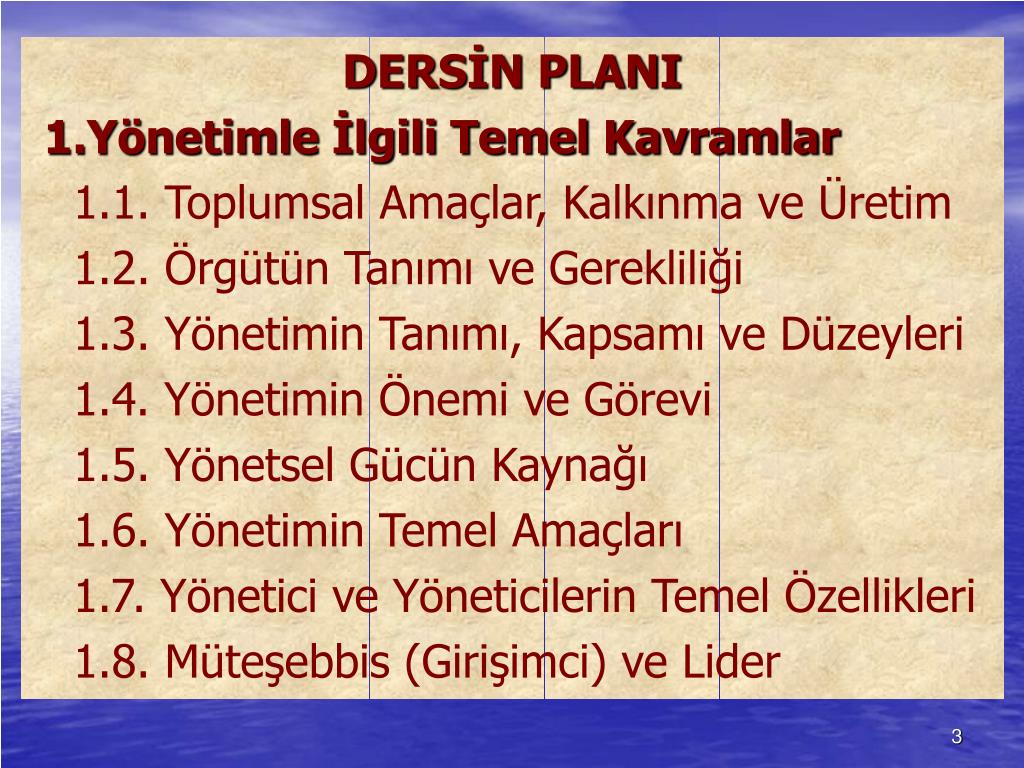 DERSİN PLANI

1.Yönetimle İlgili Temel Kavramlar

1.1. Toplumsal Amaçlar, Kalkınma ve Üretim

1.2. Örgütün Tanımı ve Gerekliliği

1.3. Yönetimin Tanımı, Kapsamı ve Düzeyleri

1.4. Yönetimin Önemi ve Görevi

1.5. Yönetsel Gücün Kaynağı

1.6. Yönetimin Temel Amaçları

1.7. Yönetici ve Yöneticilerin Temel Özellikleri

1.8. Müteşebbis (Girişimci) ve Lider

3